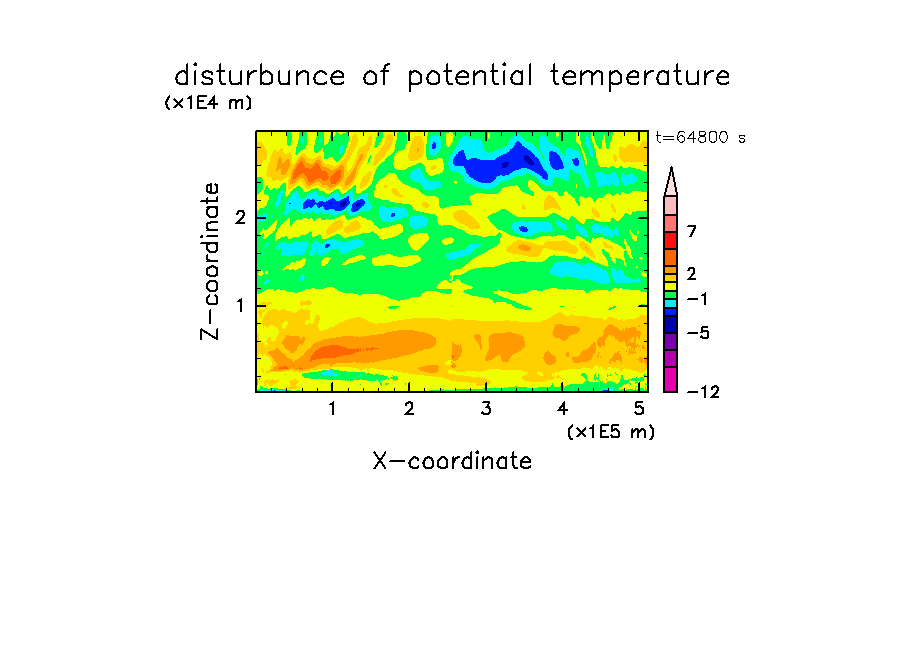 disturbunce of potential temperature

(x1E4 m)

t=64800 s

Z-coordinate

2

1

7

2

−1

−5

−12

1 2 3 4 5

(x1E5 m)

X-coordinate